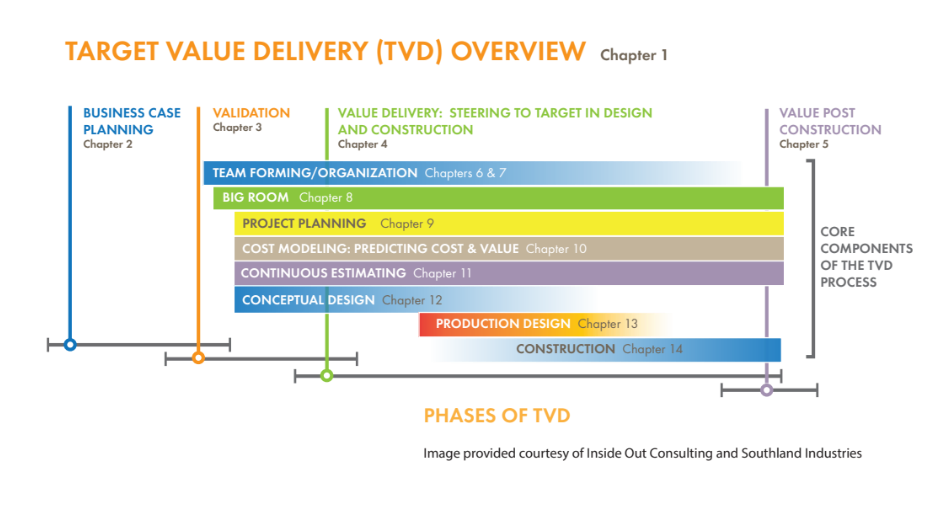 TARGET VALUE DELIVERY (TVD) OVERVIEW Chapter 1

BUSINESS CASE PLANNING
Chapter 2

VALIDATION
Chapter 3

VALUE DELIVERY: STEERING TO TARGET IN DESIGN AND CONSTRUCTION
Chapter 4

VALUE POST CONSTRUCTION
Chapter 5

TEAM FORMING/ORGANIZATION Chapters 6 & 7

BIG ROOM Chapter 8

PROJECT PLANNING Chapter 9

COST MODELING: PREDICTING COST & VALUE Chapter 10

CONTINUOUS ESTIMATING Chapter 11

CONCEPTUAL DESIGN Chapter 12

PRODUCTION DESIGN Chapter 13

CONSTRUCTION Chapter 14

CORE COMPONENTS OF THE TVD PROCESS

PHASES OF TVD

Image provided courtesy of Inside Out Consulting and Southland Industries